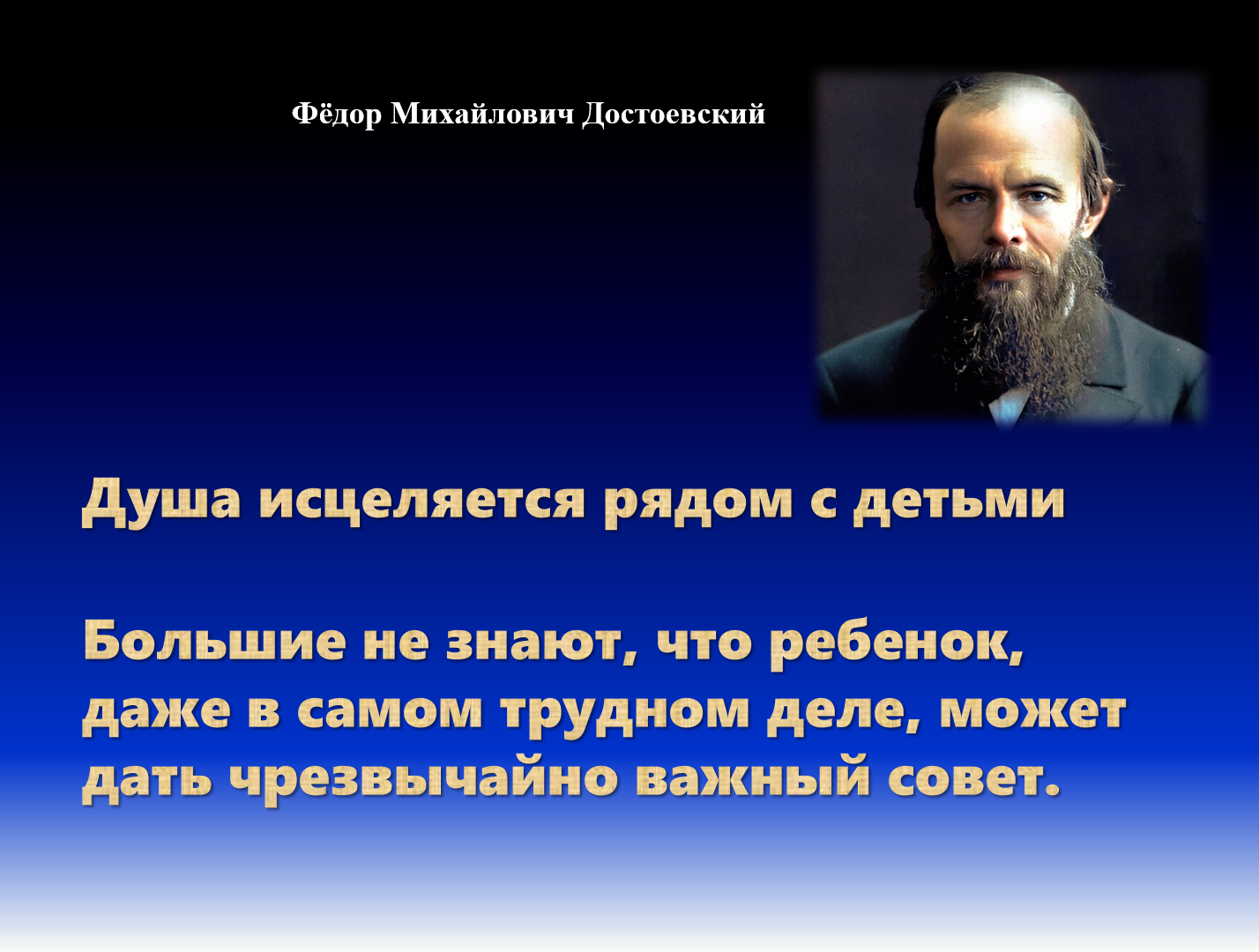 Фёдор Михайлович Достоевский

Душа исцеляется рядом с детьми

Большие не знают, что ребенок, даже в самом трудном деле, может дать чрезвычайно важный совет.